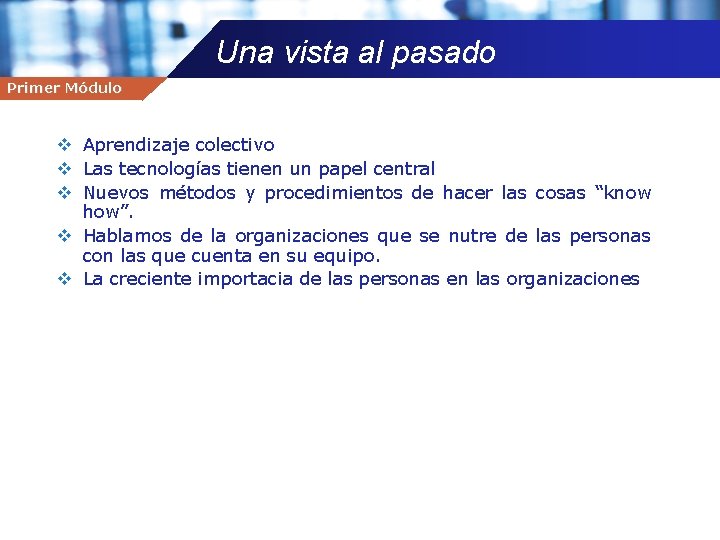 Una vista al pasado

Primer Módulo

❖ Aprendizaje colectivo
❖ Las tecnologías tienen un papel central
❖ Nuevos métodos y procedimientos de hacer las cosas “know how”.
❖ Hablamos de la organizaciones que se nutre de las personas con las que cuenta en su equipo.
❖ La creciente importacia de las personas en las organizaciones